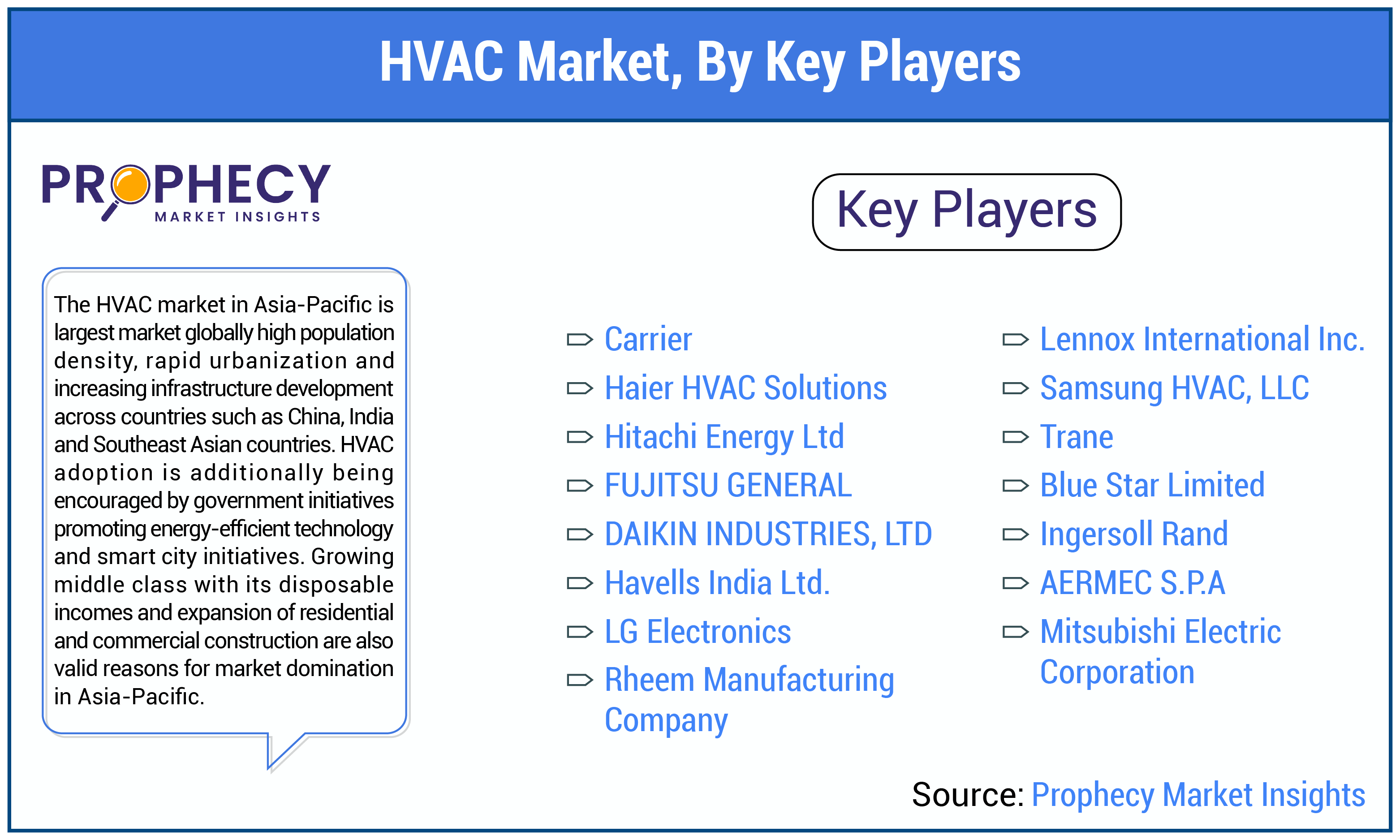 HVAC Market, By Key Players

PROPHECY
MARKET INSIGHTS

The HVAC market in Asia-Pacific is largest market globally high population density, rapid urbanization and increasing infrastructure development across countries such as China, India and Southeast Asian countries. HVAC adoption is additionally being encouraged by government initiatives promoting energy-efficient technology and smart city initiatives. Growing middle class with its disposable incomes and expansion of residential and commercial construction are also valid reasons for market domination in Asia-Pacific.

Key Players

Carrier
Haier HVAC Solutions
Hitachi Energy Ltd
FUJITSU GENERAL
DAIKIN INDUSTRIES, LTD
Havells India Ltd.
LG Electronics
Rheem Manufacturing Company

Lennox International Inc.
Samsung HVAC, LLC
Trane
Blue Star Limited
Ingersoll Rand
AERMEC S.P.A
Mitsubishi Electric Corporation

Source: Prophecy Market Insights